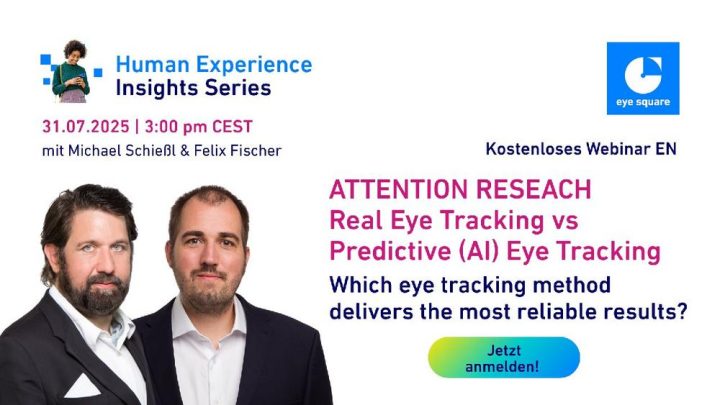 Human Experience
Insights Series

eye square

31.07.2025 | 3:00 pm CEST
mit Michael Schießl & Felix Fischer

Kostenloses Webinar EN

ATTENTION RESEACH
Real Eye Tracking vs
Predictive (AI) Eye Tracking

Which eye tracking method delivers the most reliable results?

Jetzt anmelden!